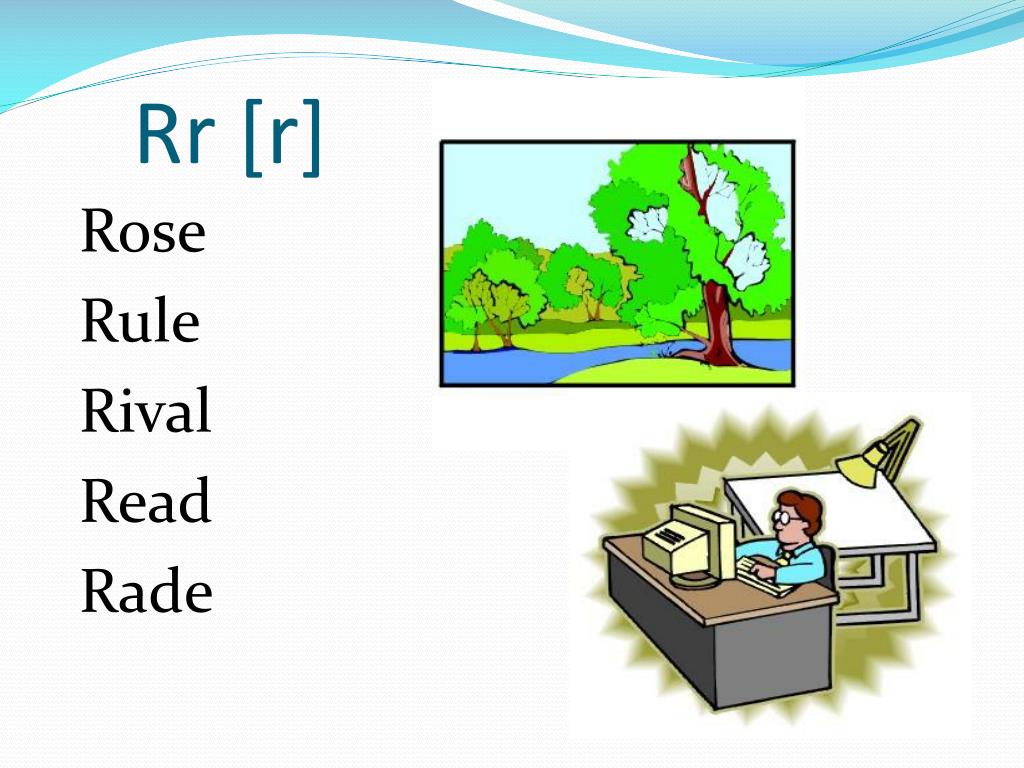 Rr [r]

Rose
Rule
Rival
Read
Rade